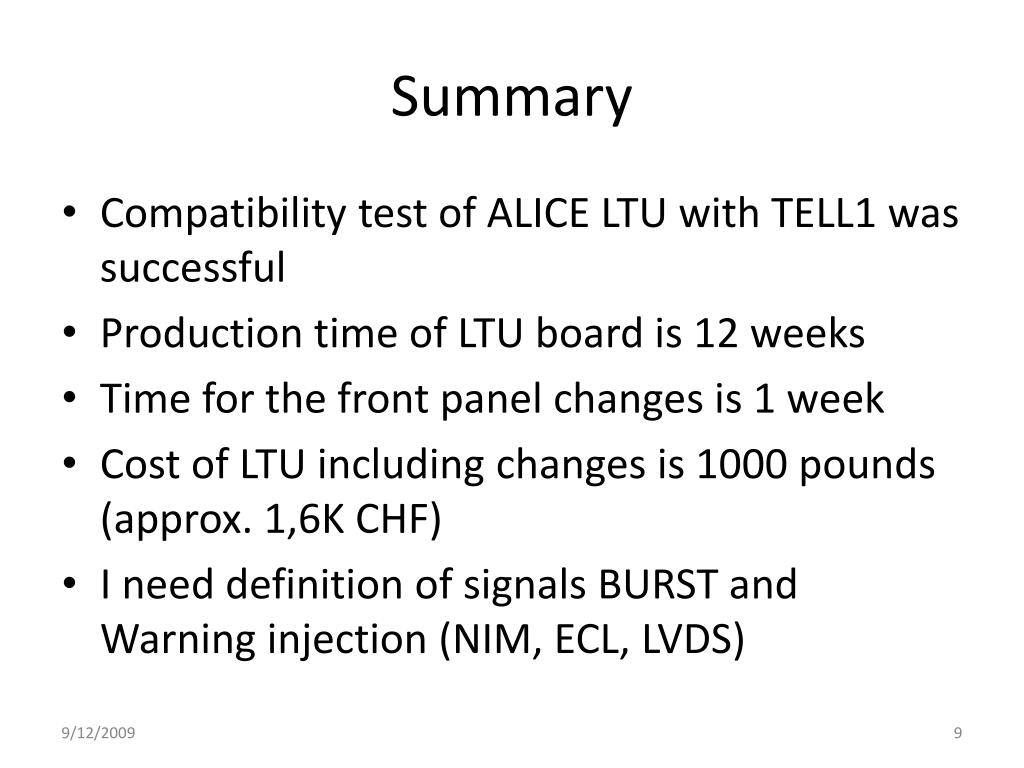 Summary

• Compatibility test of ALICE LTU with TELL1 was successful
• Production time of LTU board is 12 weeks
• Time for the front panel changes is 1 week
• Cost of LTU including changes is 1000 pounds (approx. 1,6K CHF)
• I need definition of signals BURST and Warning injection (NIM, ECL, LVDS)

9/12/2009

9